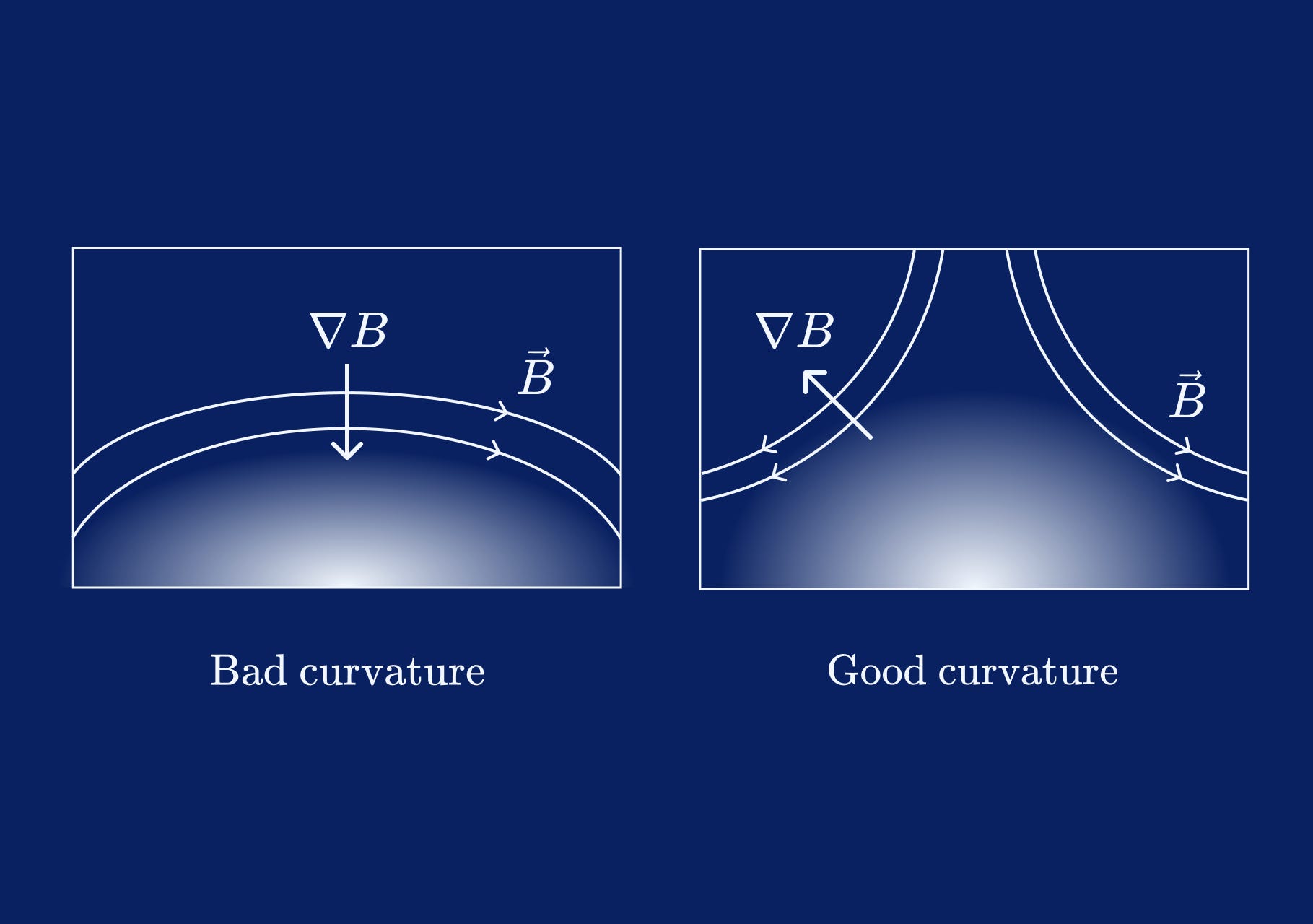 $\nabla B$

$\vec{B}$

Bad curvature

$\nabla B$

$\vec{B}$

Good curvature